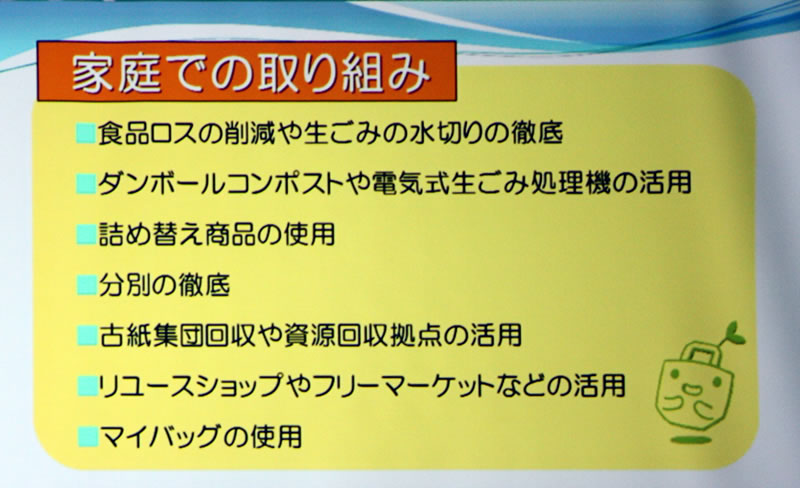 家庭での取り組み

■食品ロスの削減や生ごみの水切りの徹底

■ダンボールコンポストや電気式生ごみ処理機の活用

■詰め替え商品の使用

■分別の徹底

■古紙集団回収や資源回収拠点の活用

■リユースショップやフリーマーケットなどの活用

■マイバッグの使用